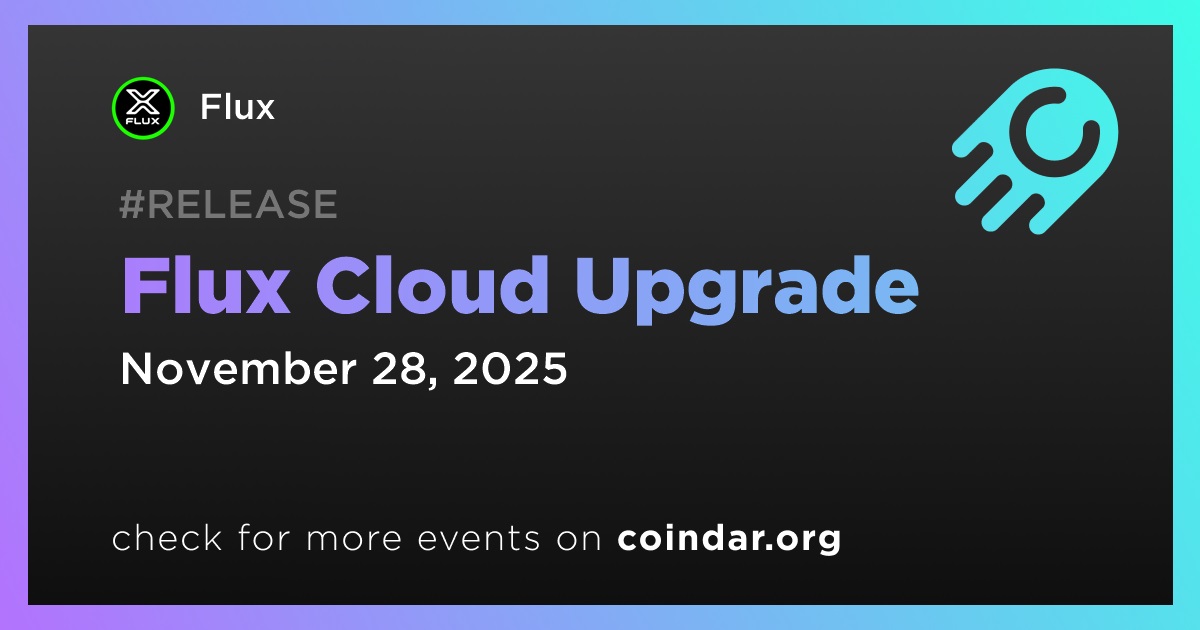 FLUX

Flux

#RELEASE

Flux Cloud Upgrade

November 28, 2025

check for more events on coindar.org